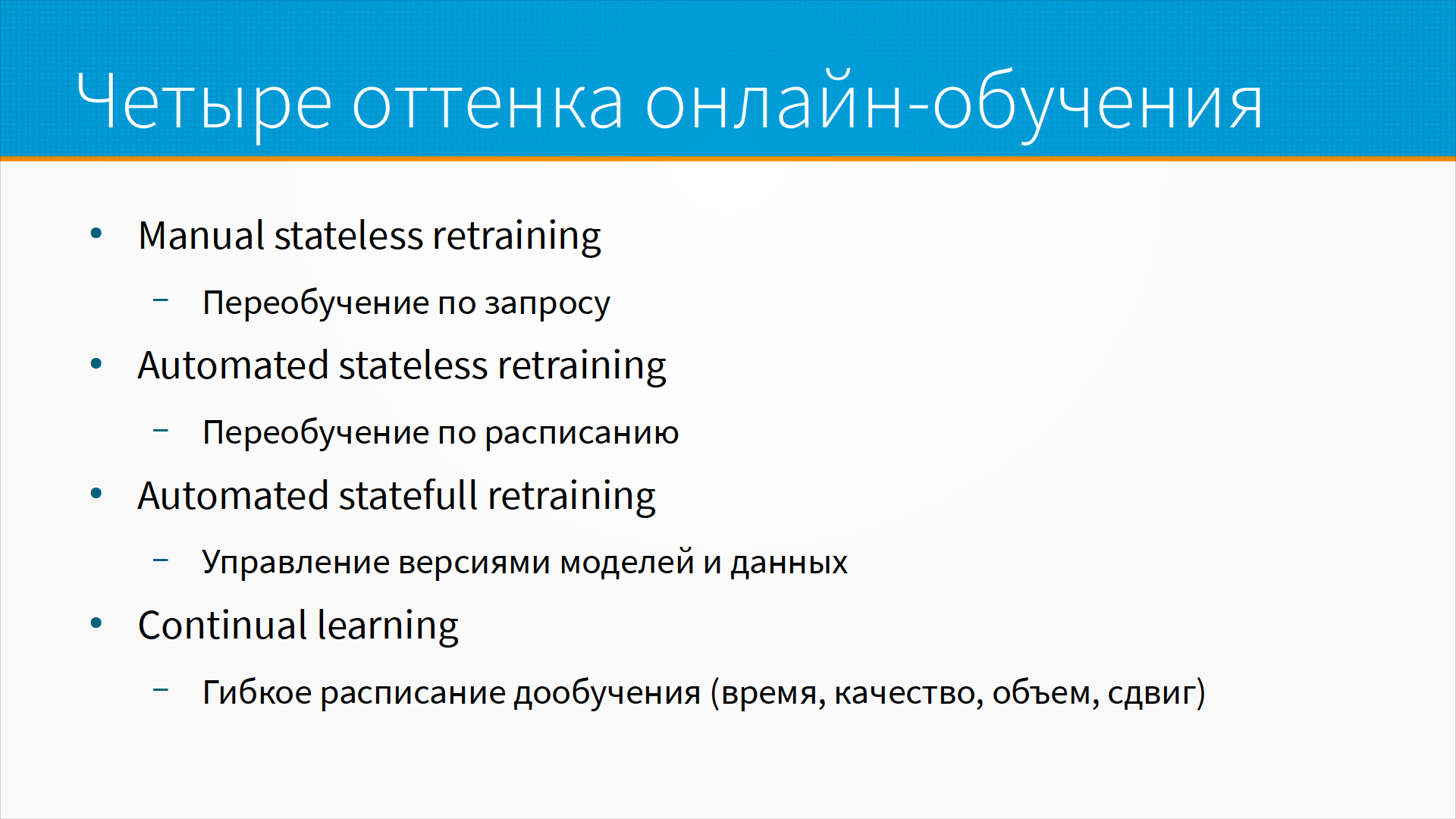 Четыре оттенка онлайн-обучения

• Manual stateless retraining
 – Переобучение по запросу
• Automated stateless retraining
 – Переобучение по расписанию
• Automated statefull retraining
 – Управление версиями моделей и данных
• Continual learning
 – Гибкое расписание дообучения (время, качество, объем, сдвиг)